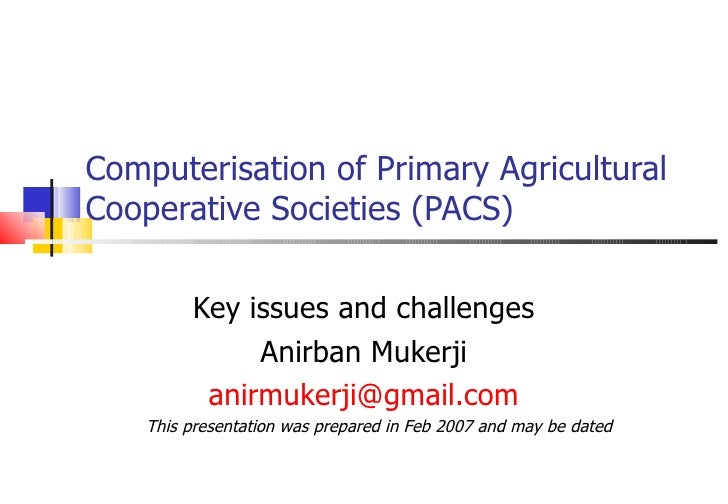 Computerisation of Primary Agricultural Cooperative Societies (PACS)

Key issues and challenges
Anirban Mukerji
anirmukerji@gmail.com
This presentation was prepared in Feb 2007 and may be dated